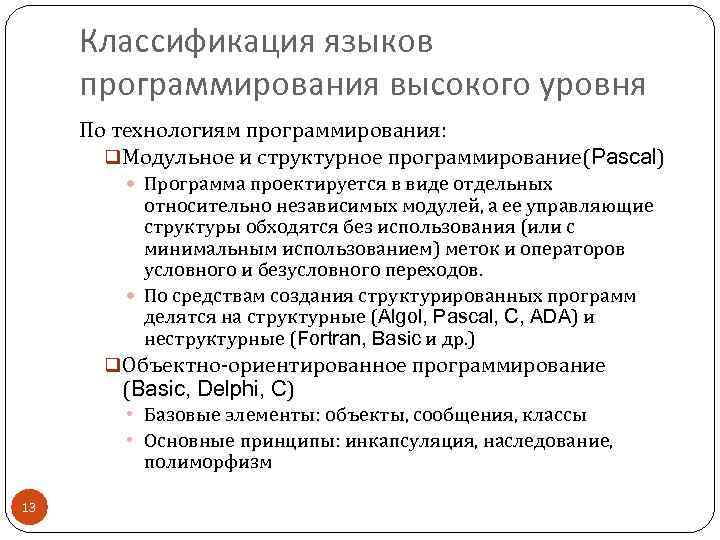 Классификация языков программирования высокого уровня

По технологиям программирования:

❑Модульное и структурное программирование(Pascal)

• Программа проектируется в виде отдельных относительно независимых модулей, а ее управляющие структуры обходятся без использования (или с минимальным использованием) меток и операторов условного и безусловного переходов.

• По средствам создания структурированных программ делятся на структурные (Algol, Pascal, C, ADA) и неструктурные (Fortran, Basic и др.)

❑Объектно-ориентированное программирование (Basic, Delphi, C)

• Базовые элементы: объекты, сообщения, классы

• Основные принципы: инкапсуляция, наследование, полиморфизм

13